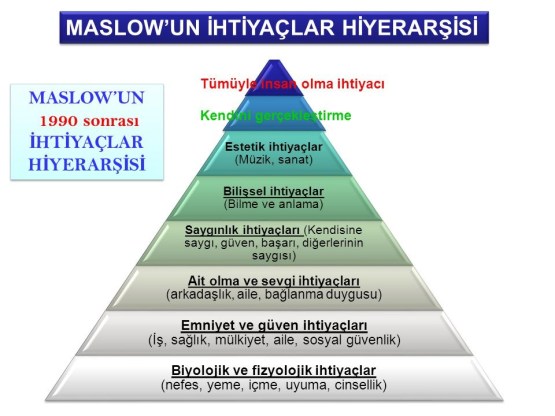 MASLOW'UN İHTİYAÇLAR HİYERARŞİSİ

MASLOW'UN 1990 sonrası İHTİYAÇLAR HİYERARŞİSİ

Tümüyle insan olma ihtiyacı

Kendini gerçekleştirme

Estetik ihtiyaçlar (Müzik, sanat)

Bilişsel ihtiyaçlar (Bilme ve anlama)

Saygınlık ihtiyaçları (Kendisine saygı, güven, başarı, diğerlerinin saygısı)

Ait olma ve sevgi ihtiyaçları (arkadaşlık, aile, bağlanma duygusu)

Emniyet ve güven ihtiyaçları (İş, sağlık, mülkiyet, aile, sosyal güvenlik)

Biyolojik ve fizyolojik ihtiyaçlar (nefes, yeme, içme, uyuma, cinsellik)